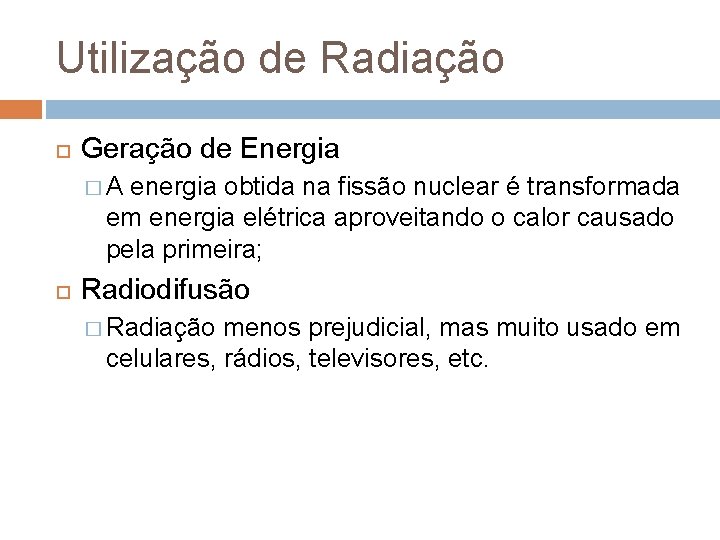 Utilização de Radiação

Geração de Energia

A energia obtida na fissão nuclear é transformada em energia elétrica aproveitando o calor causado pela primeira;

Radiodifusão

Radiação menos prejudicial, mas muito usado em celulares, rádios, televisores, etc.